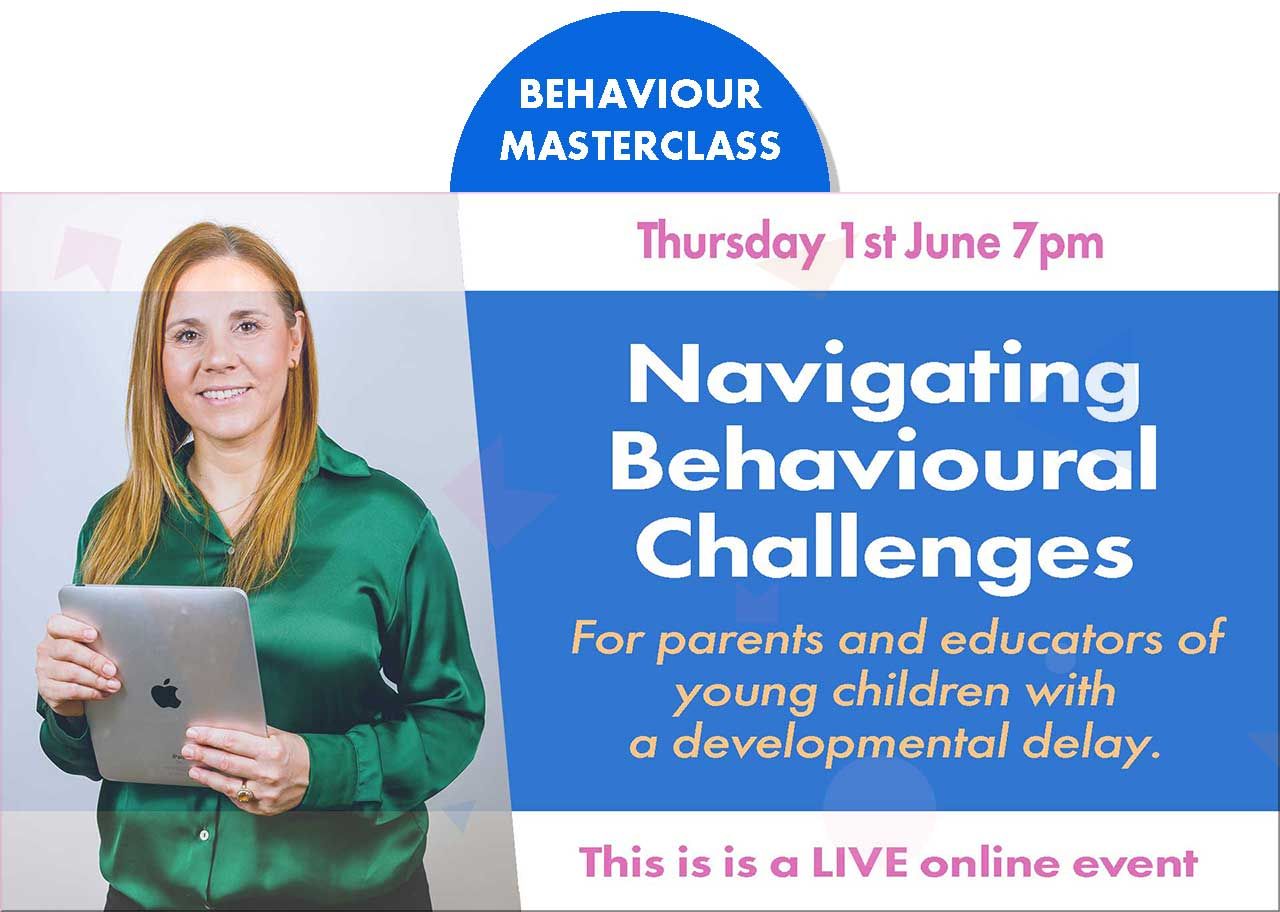 BEHAVIOUR MASTERCLASS

Thursday 1st June 7pm

Navigating Behavioural Challenges

For parents and educators of young children with a developmental delay.

This is is a LIVE online event